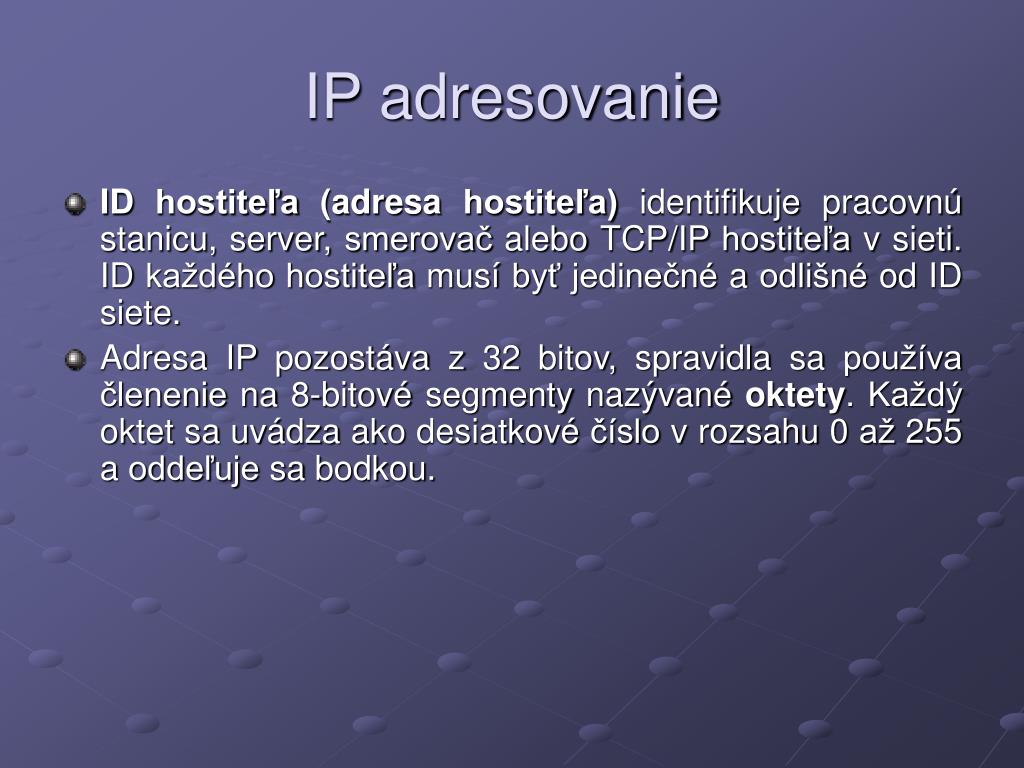 IP adresovanie

ID hostiteľa (adresa hostiteľa) identifikuje pracovnú stanicu, server, smerovač alebo TCP/IP hostiteľa v sieti. ID každého hostiteľa musí byť jedinečné a odlišné od ID siete.

Adresa IP pozostáva z 32 bitov, spravidla sa používa členenie na 8-bitové segmenty nazývané oktety. Každý oktet sa uvádza ako desiatkové číslo v rozsahu 0 až 255 a oddeľuje sa bodkou.